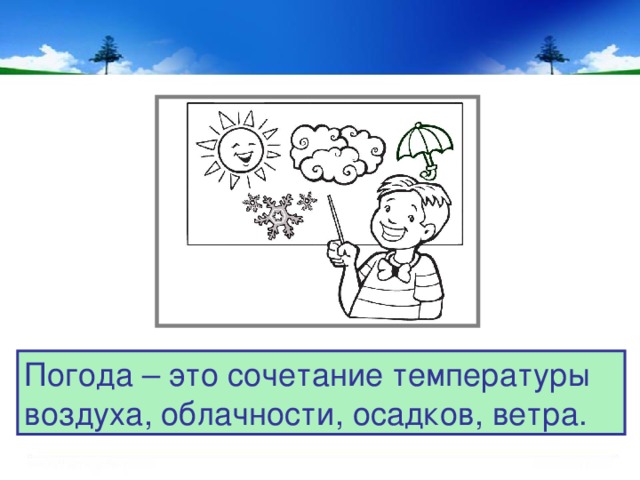 Погода – это сочетание температуры воздуха, облачности, осадков, ветра.